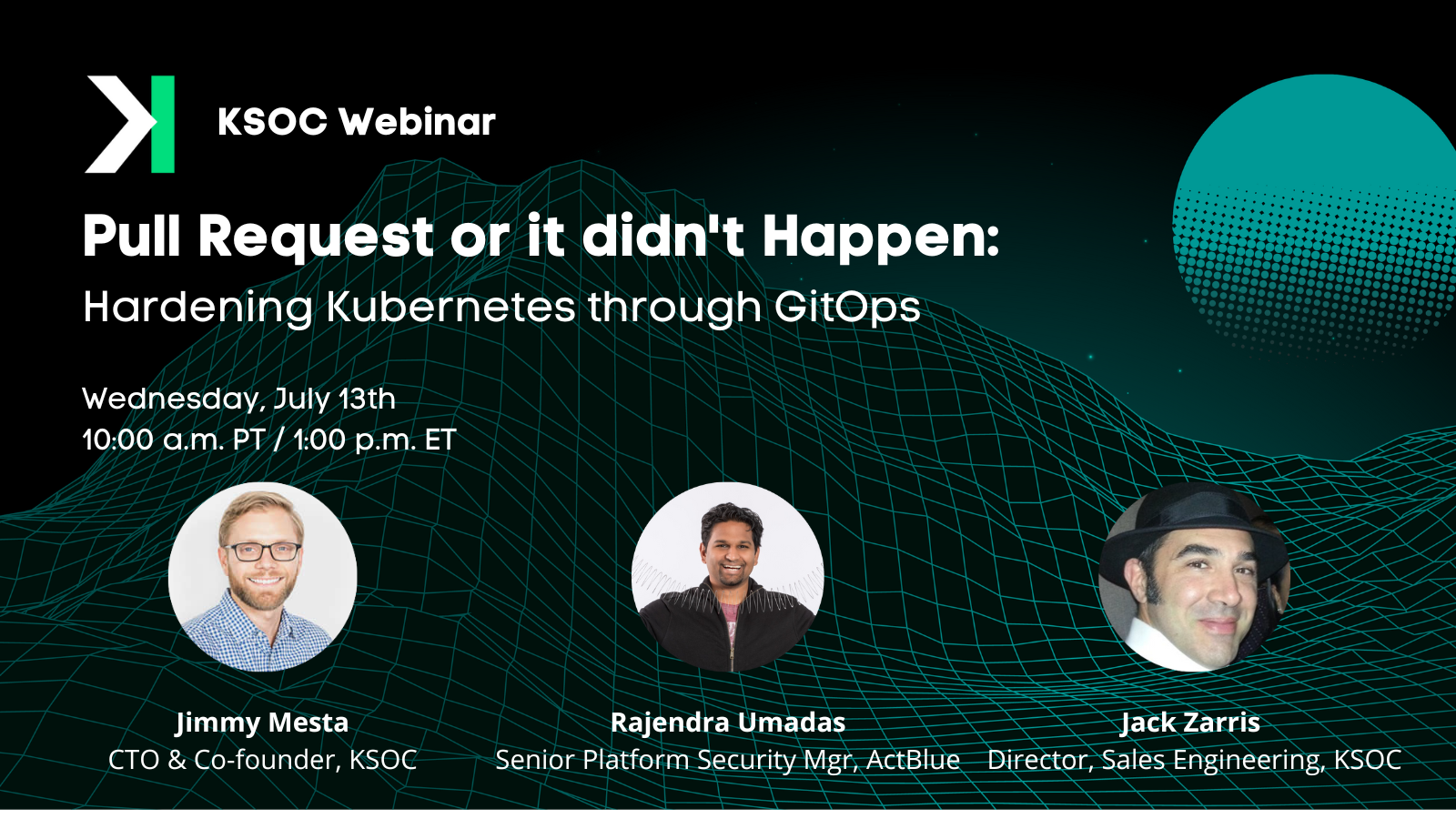 KSOC Webinar

Pull Request or it didn't Happen:
Hardening Kubernetes through GitOps

Wednesday, July 13th
10:00 a.m. PT / 1:00 p.m. ET

Jimmy Mesta
CTO & Co-founder, KSOC

Rajendra Umadas
Senior Platform Security Mgr, ActBlue

Jack Zarris
Director, Sales Engineering, KSOC